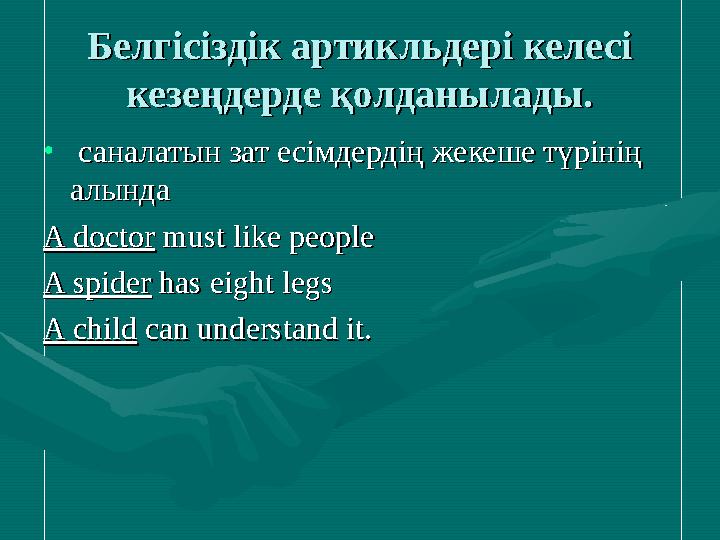 Белгісіздік артикльдері келесі кезеңдерде қолданылады.

• саналатын зат есімдердің жекеше түрінің алында

A doctor must like people

A spider has eight legs

A child can understand it.